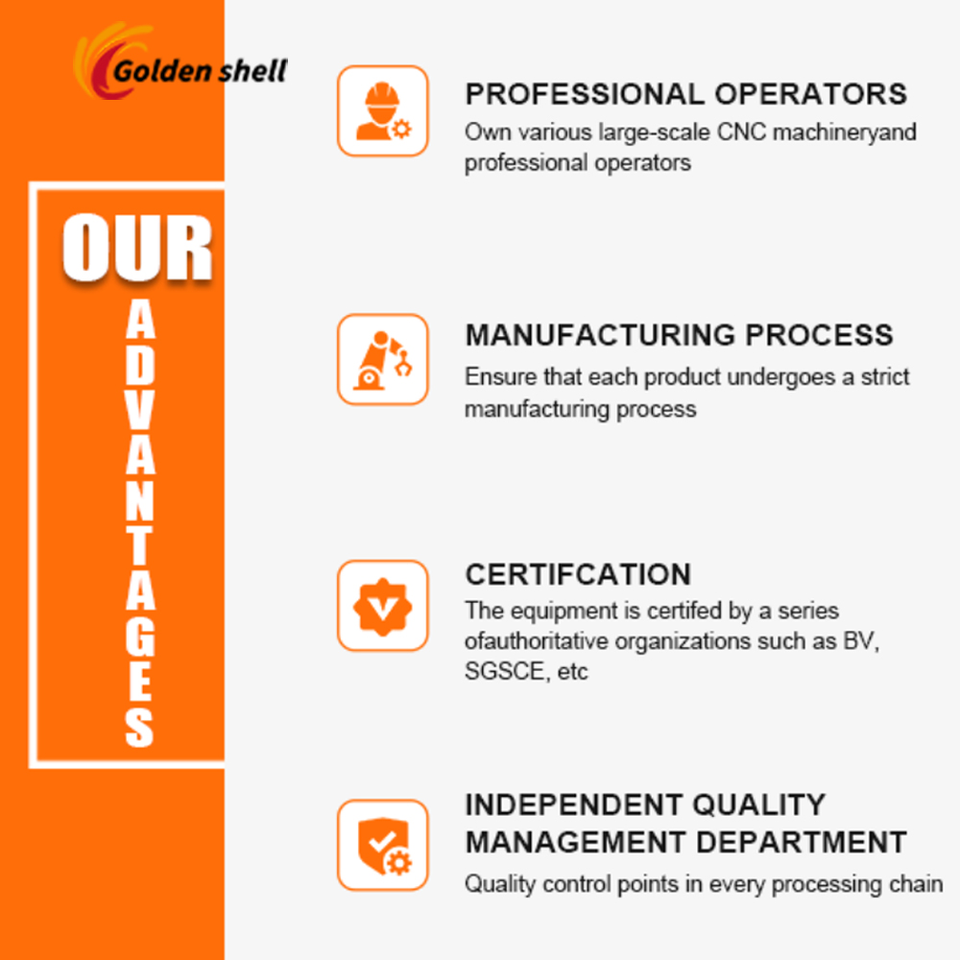 Golden shell

OUR
ADVANTAGES

PROFESSIONAL OPERATORS
Own various large-scale CNC machineryand professional operators

MANUFACTURING PROCESS
Ensure that each product undergoes a strict manufacturing process

CERTIFCATION
The equipment is certifed by a series ofauthoritative organizations such as BV, SGSCE, etc

INDEPENDENT QUALITY MANAGEMENT DEPARTMENT
Quality control points in every processing chain